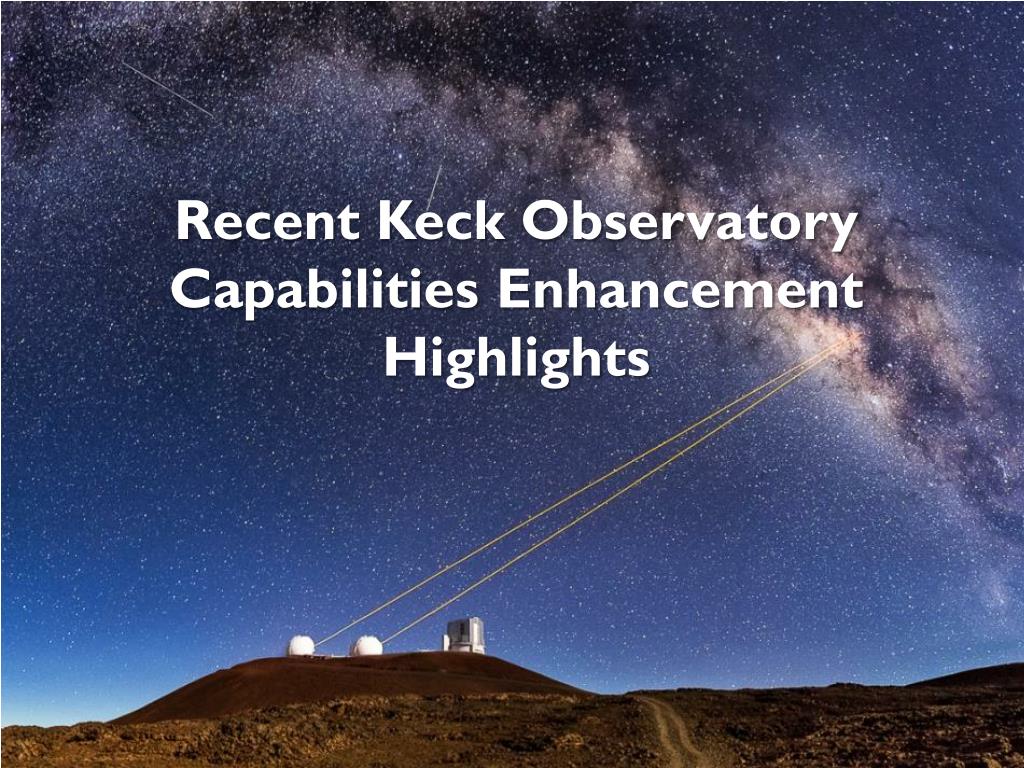 Recent Keck Observatory Capabilities Enhancement Highlights